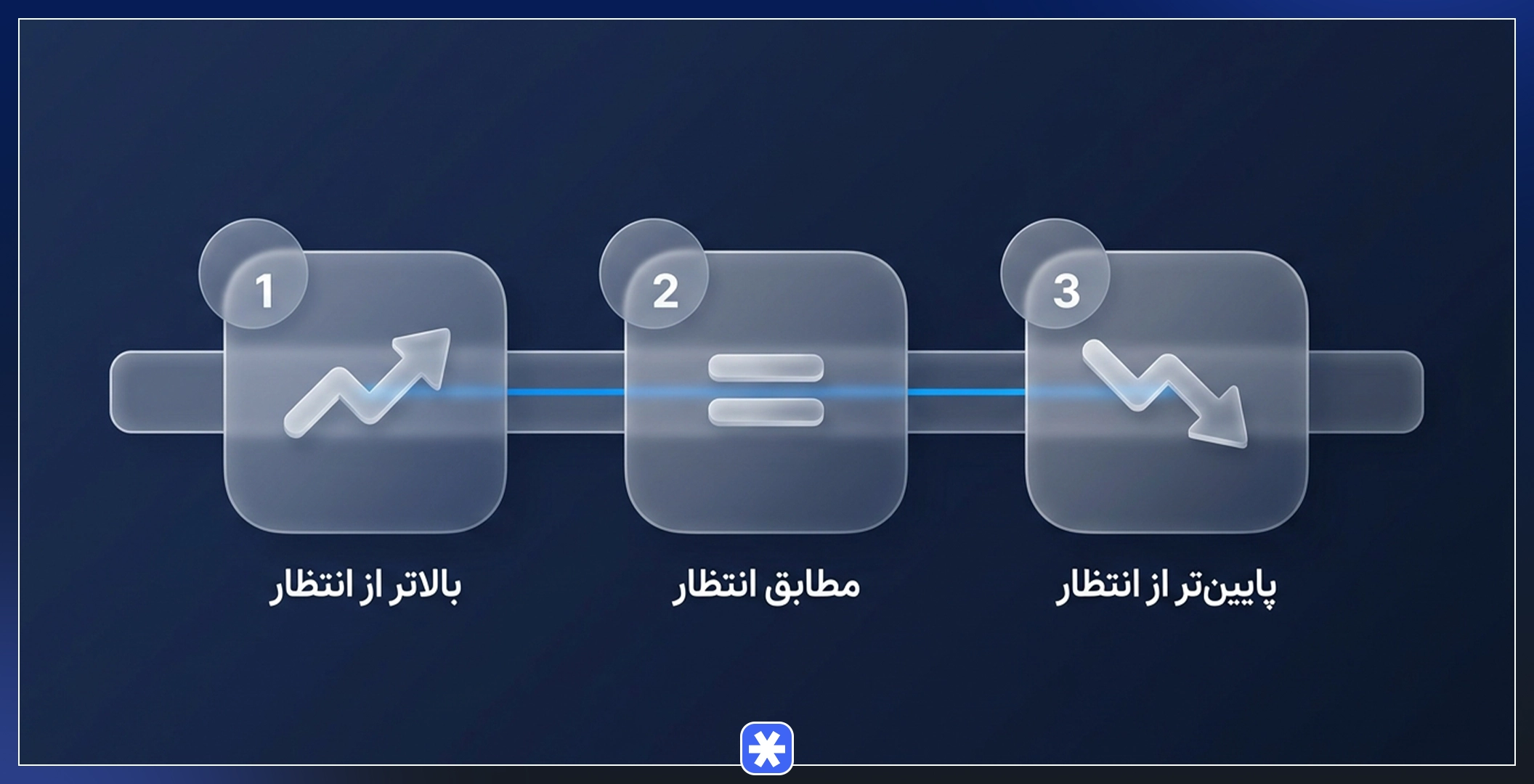 1
بالاتر از انتظار

2
مطابق انتظار

3
پایین‌تر از انتظار